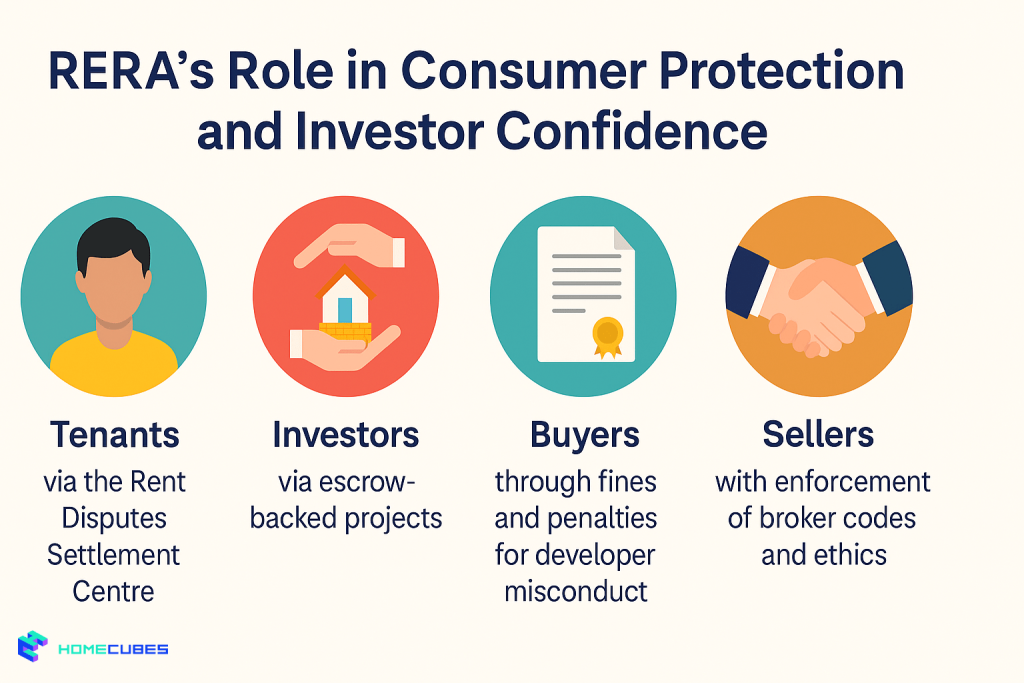 RERA's Role in Consumer Protection and Investor Confidence

Tenants
via the Rent Disputes Settlement Centre

Investors
via escrow-backed projects

Buyers
through fines and penalties for developer misconduct

Sellers
with enforcement of broker codes and ethics

HOMECUBES